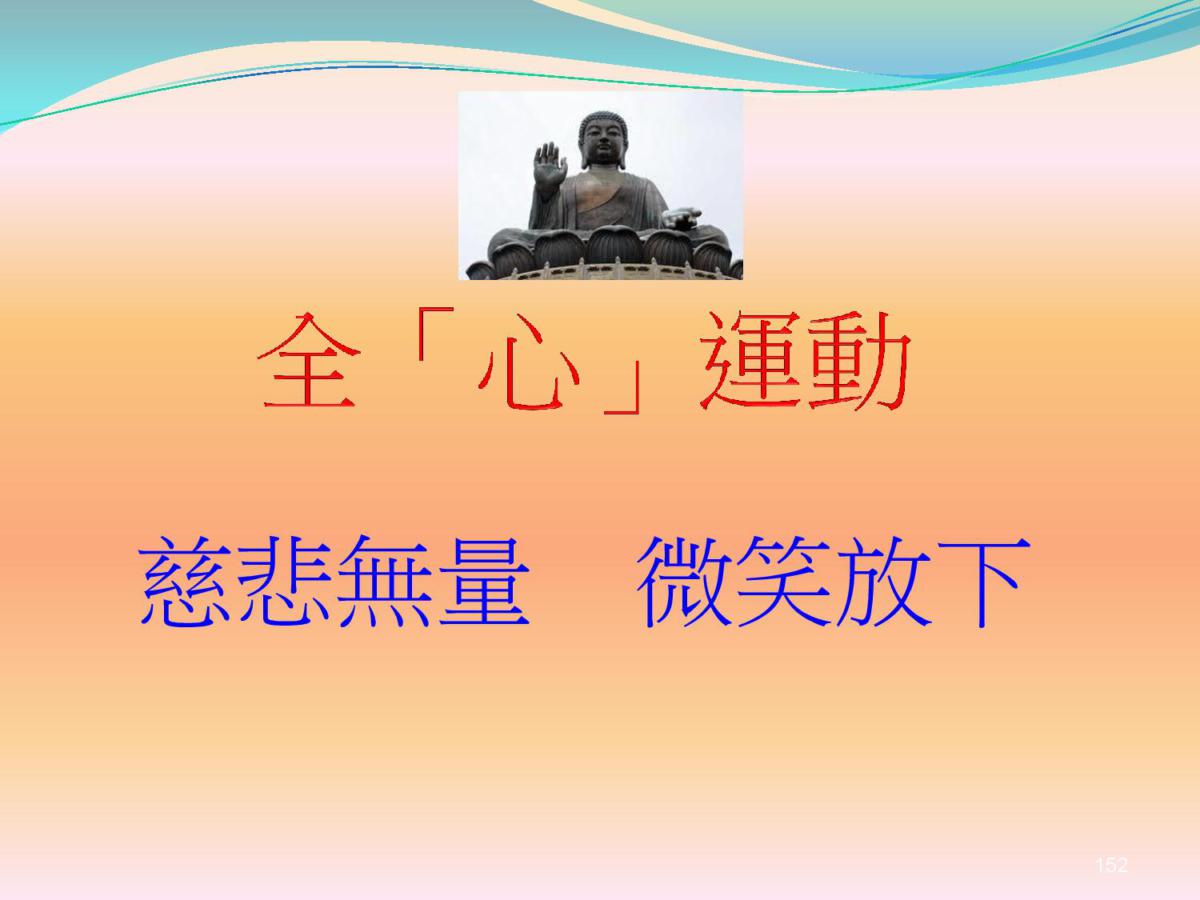 全「心」運動

慈悲無量　微笑放下

152